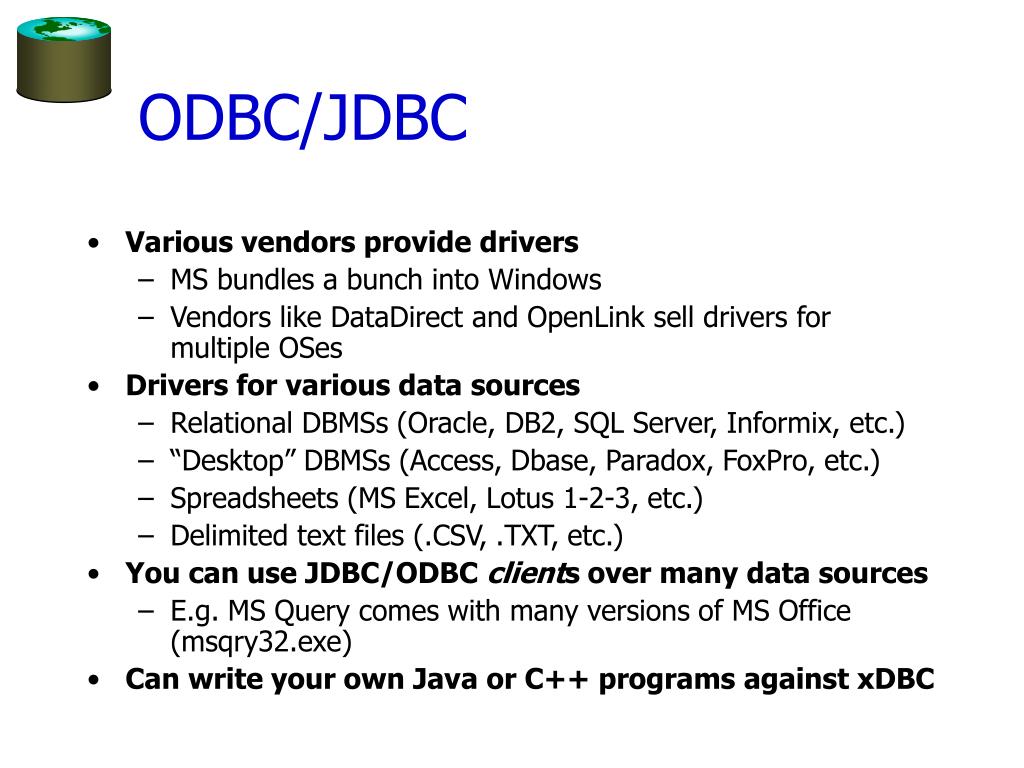 ODBC/JDBC

• Various vendors provide drivers
– MS bundles a bunch into Windows
– Vendors like DataDirect and OpenLink sell drivers for multiple OSes
• Drivers for various data sources
– Relational DBMSs (Oracle, DB2, SQL Server, Informix, etc.)
– “Desktop” DBMSs (Access, Dbase, Paradox, FoxPro, etc.)
– Spreadsheets (MS Excel, Lotus 1-2-3, etc.)
– Delimited text files (.CSV, .TXT, etc.)
• You can use JDBC/ODBC clients over many data sources
– E.g. MS Query comes with many versions of MS Office (msqry32.exe)
• Can write your own Java or C++ programs against xDBC